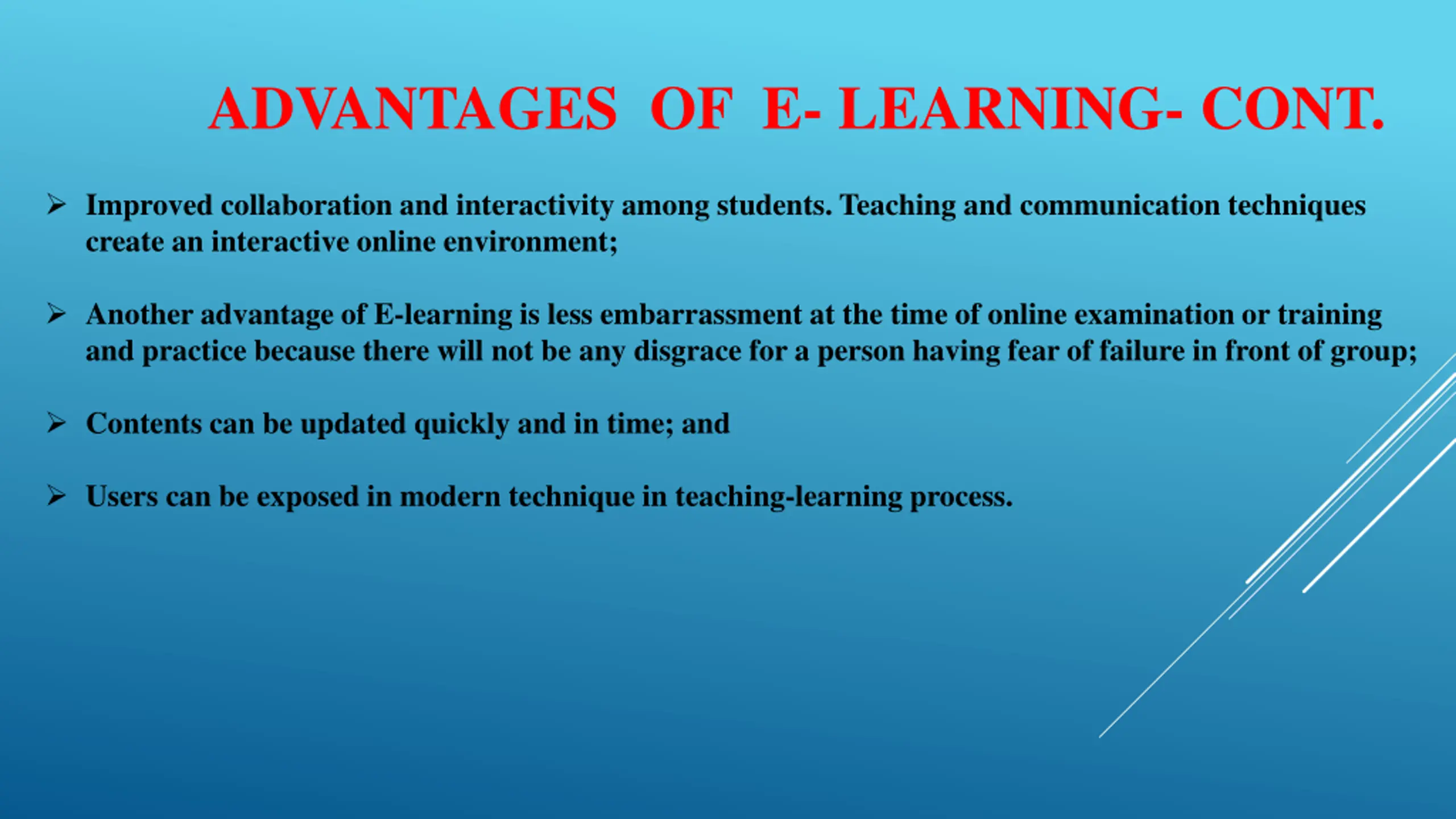 ADVANTAGES OF E- LEARNING- CONT.

➢ Improved collaboration and interactivity among students. Teaching and communication techniques create an interactive online environment;

➢ Another advantage of E-learning is less embarrassment at the time of online examination or training and practice because there will not be any disgrace for a person having fear of failure in front of group;

➢ Contents can be updated quickly and in time; and

➢ Users can be exposed in modern technique in teaching-learning process.